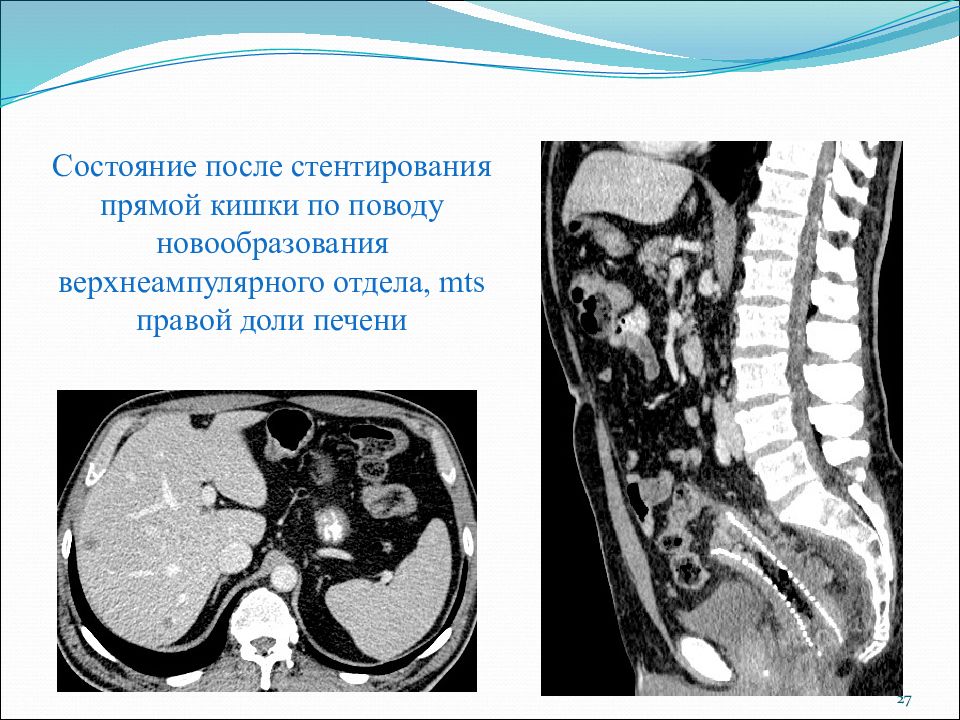 Состояние после стентирования прямой кишки по поводу новообразования верхнеампулярного отдела, mts правой доли печени

27